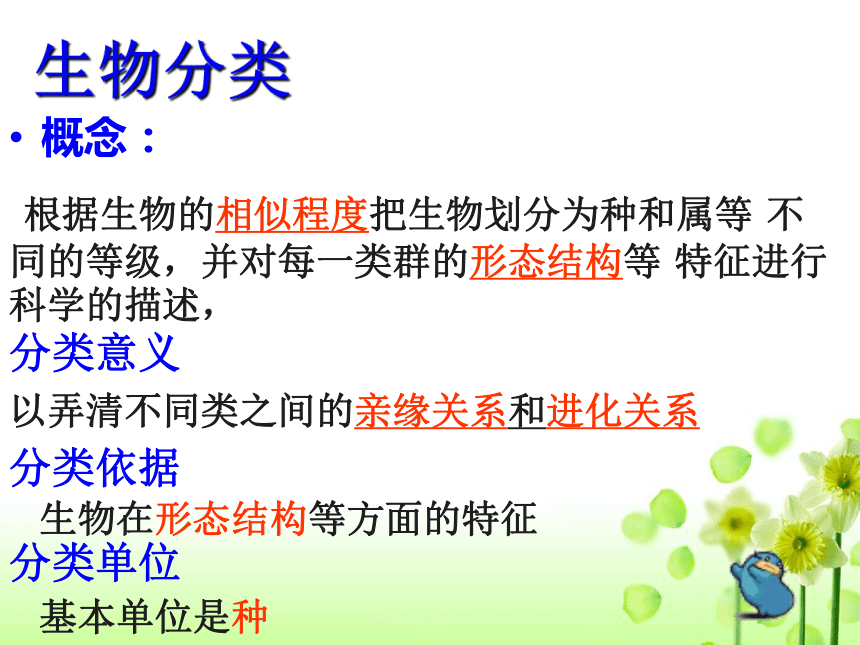 生物分类

• 概念：

根据生物的相似程度把生物划分为种和属等 不同的等级，并对每一类群的形态结构等 特征进行科学的描述，

分类意义

以弄清不同类之间的亲缘关系和进化关系

分类依据

生物在形态结构等方面的特征

分类单位

基本单位是种